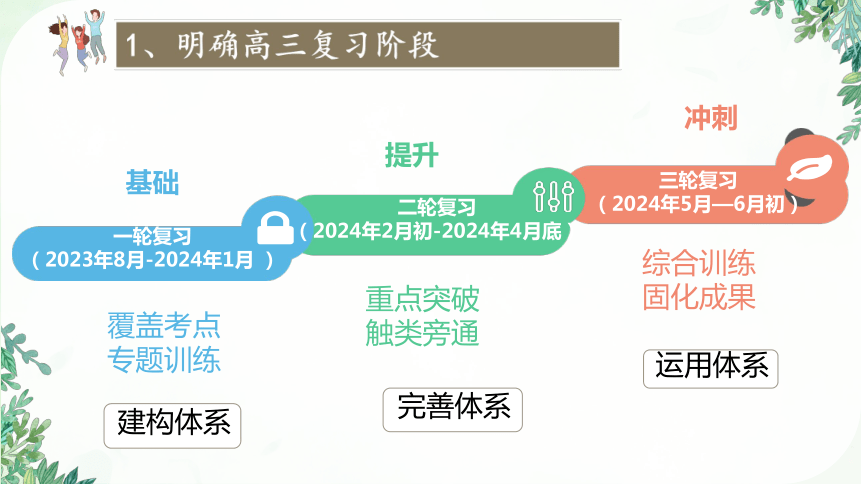 1、明确高三复习阶段

基础

一轮复习
（2023年8月-2024年1月 ）

覆盖考点
专题训练

建构体系

提升

二轮复习
（2024年2月初-2024年4月底

重点突破
触类旁通

完善体系

冲刺

三轮复习
（2024年5月—6月初）

综合训练
固化成果

运用体系